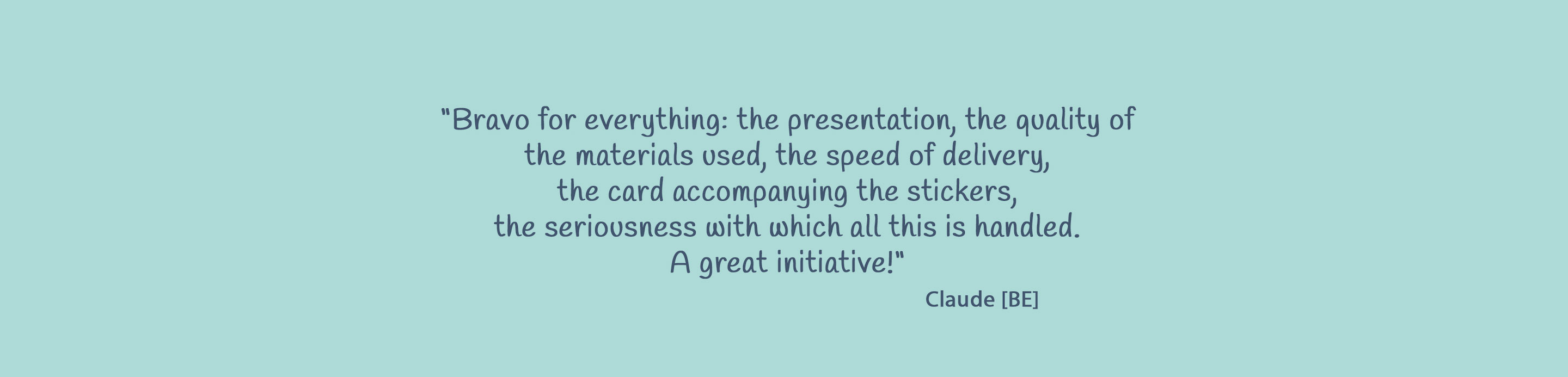 "Bravo for everything: the presentation, the quality of the materials used, the speed of delivery, the card accompanying the stickers, the seriousness with which all this is handled. A great initiative!"

Claude [BE]